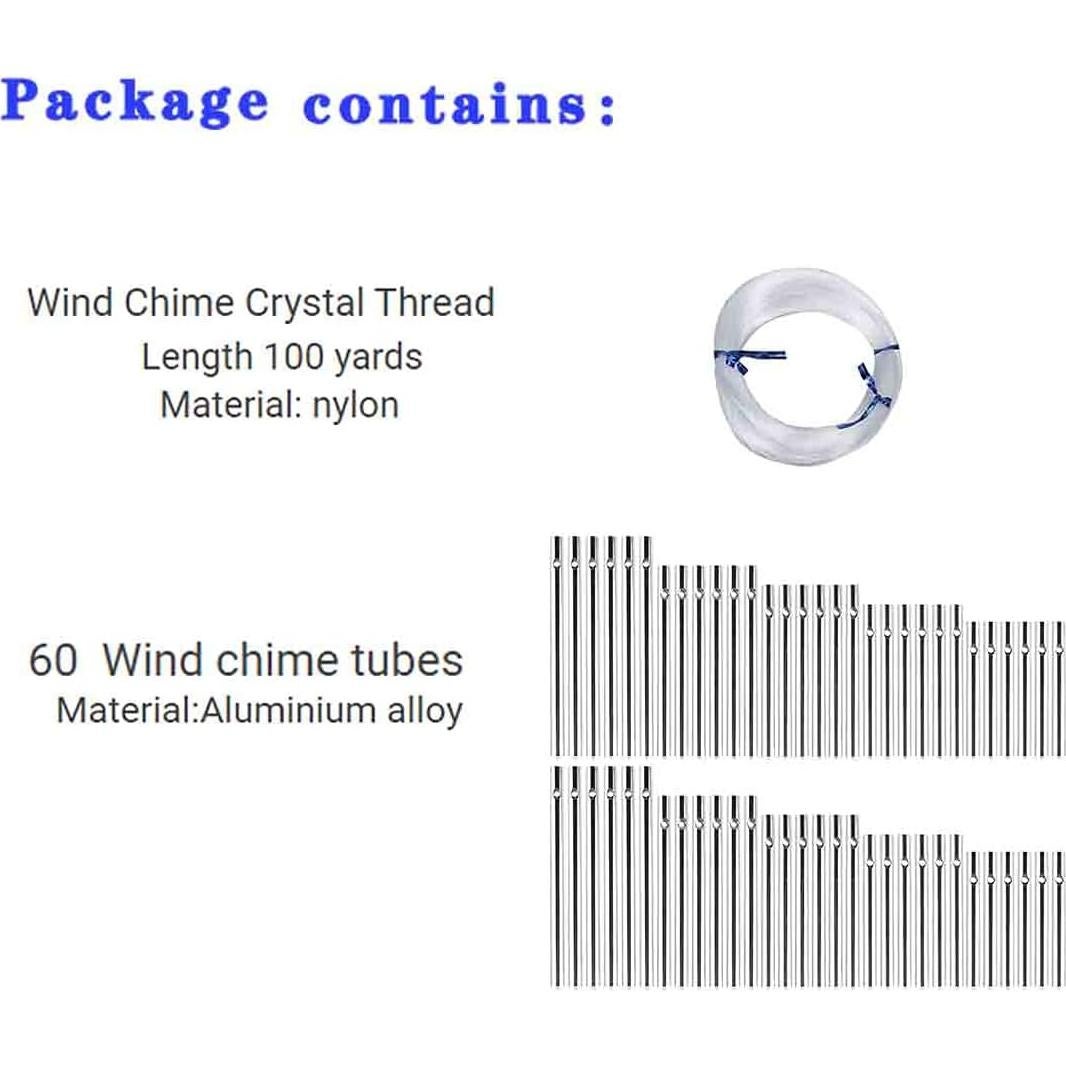 Package contains:

Wind Chime Crystal Thread
Length 100 yards
Material: nylon

60 Wind chime tubes
Material:Aluminium alloy